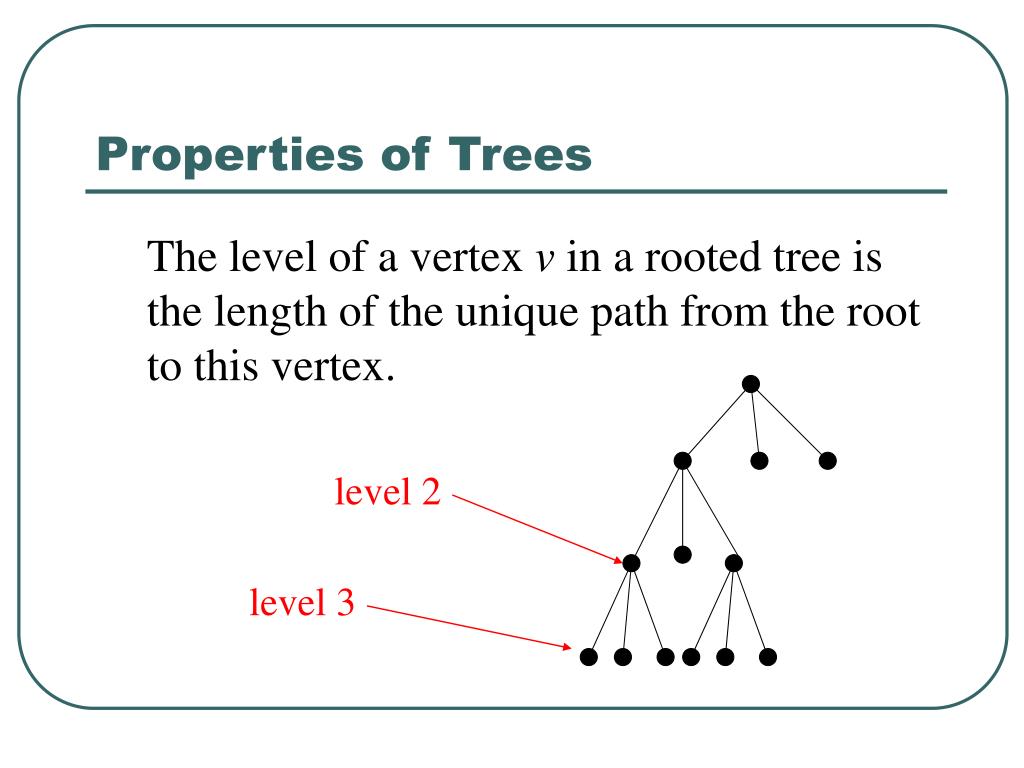 Properties of Trees

The level of a vertex $v$ in a rooted tree is the length of the unique path from the root to this vertex.

level 2

level 3